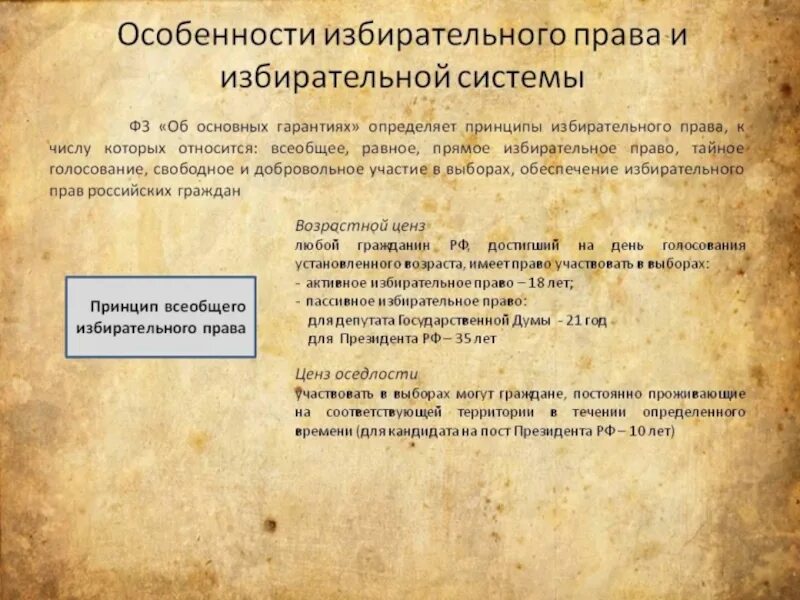 Особенности избирательного права и избирательной системы

ФЗ «Об основных гарантиях» определяет принципы избирательного права, к числу которых относится: всеобщее, равное, прямое избирательное право, тайное голосование, свободное и добровольное участие в выборах, обеспечение избирательного прав российских граждан

Принцип всеобщего избирательного права

Возрастной ценз
любой гражданин РФ, достигший на день голосования установленного возраста, имеет право участвовать в выборах:
- активное избирательное право – 18 лет;
- пассивное избирательное право:
для депутата Государственной Думы - 21 год
для Президента РФ – 35 лет

Ценз оседлости
участвовать в выборах могут граждане, постоянно проживающие на соответствующей территории в течении определенного времени (для кандидата на пост Президента РФ – 10 лет)